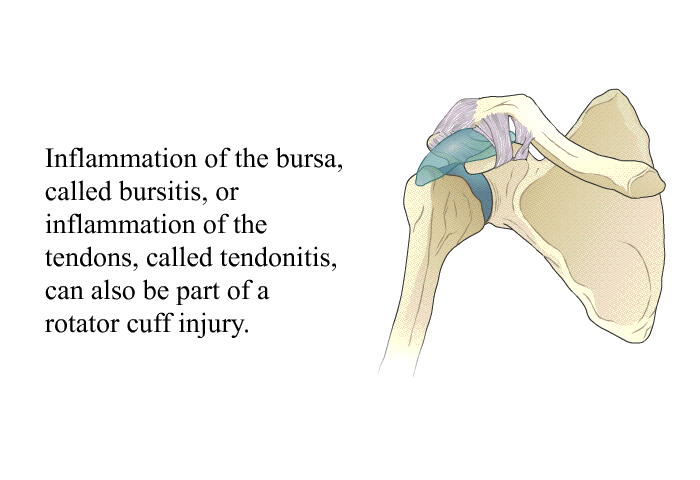 Inflammation of the bursa, called bursitis, or inflammation of the tendons, called tendonitis, can also be part of a rotator cuff injury.